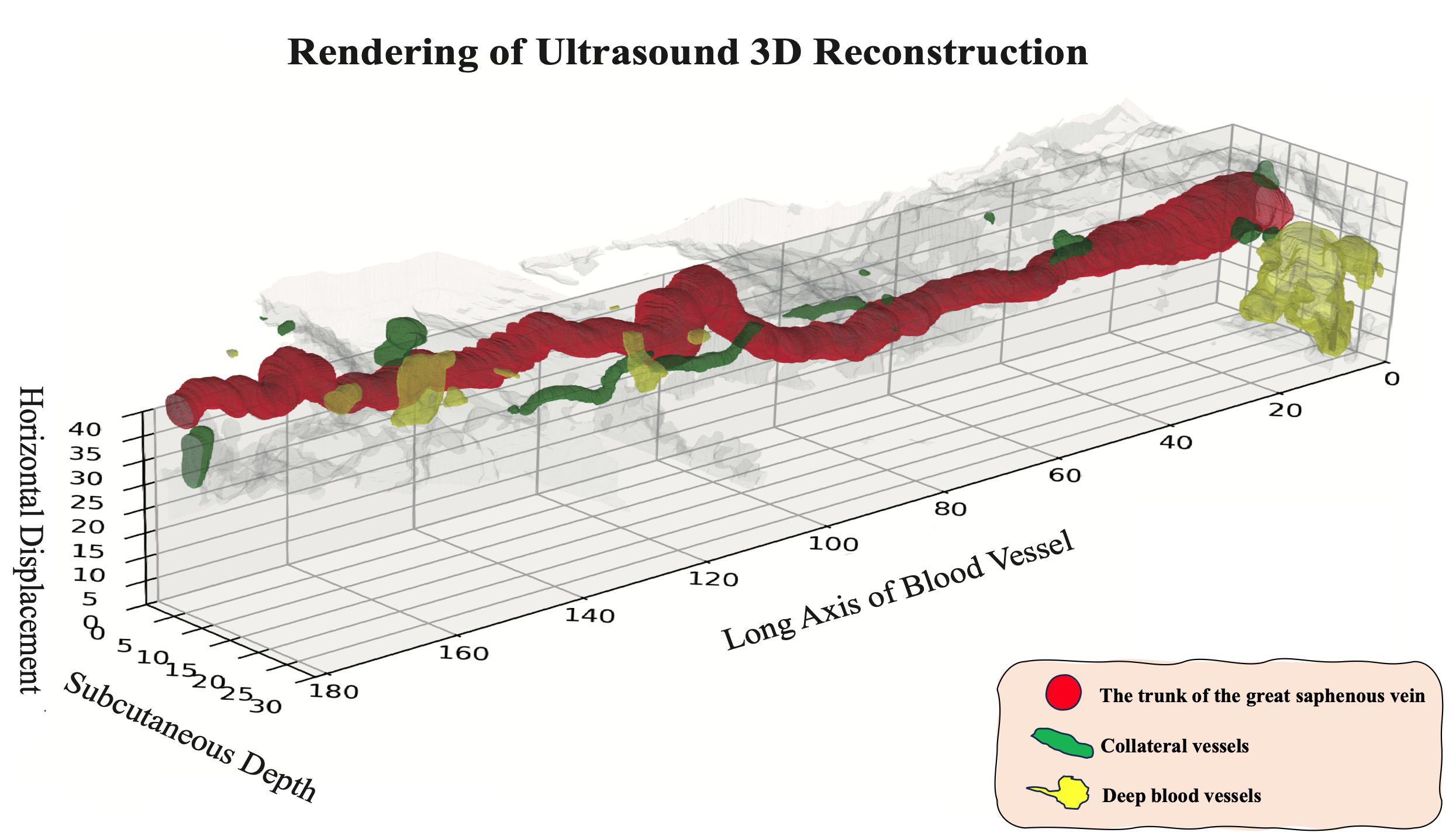 Rendering of Ultrasound 3D Reconstruction

Horizontal Displacement
40
35
30
25
20
15
10
5
0

0
5
10
15
20
25
30
Subcutaneous Depth

180
160
140
120
100
80
60
40
20
0
Long Axis of Blood Vessel

The trunk of the great saphenous vein
Collateral vessels
Deep blood vessels